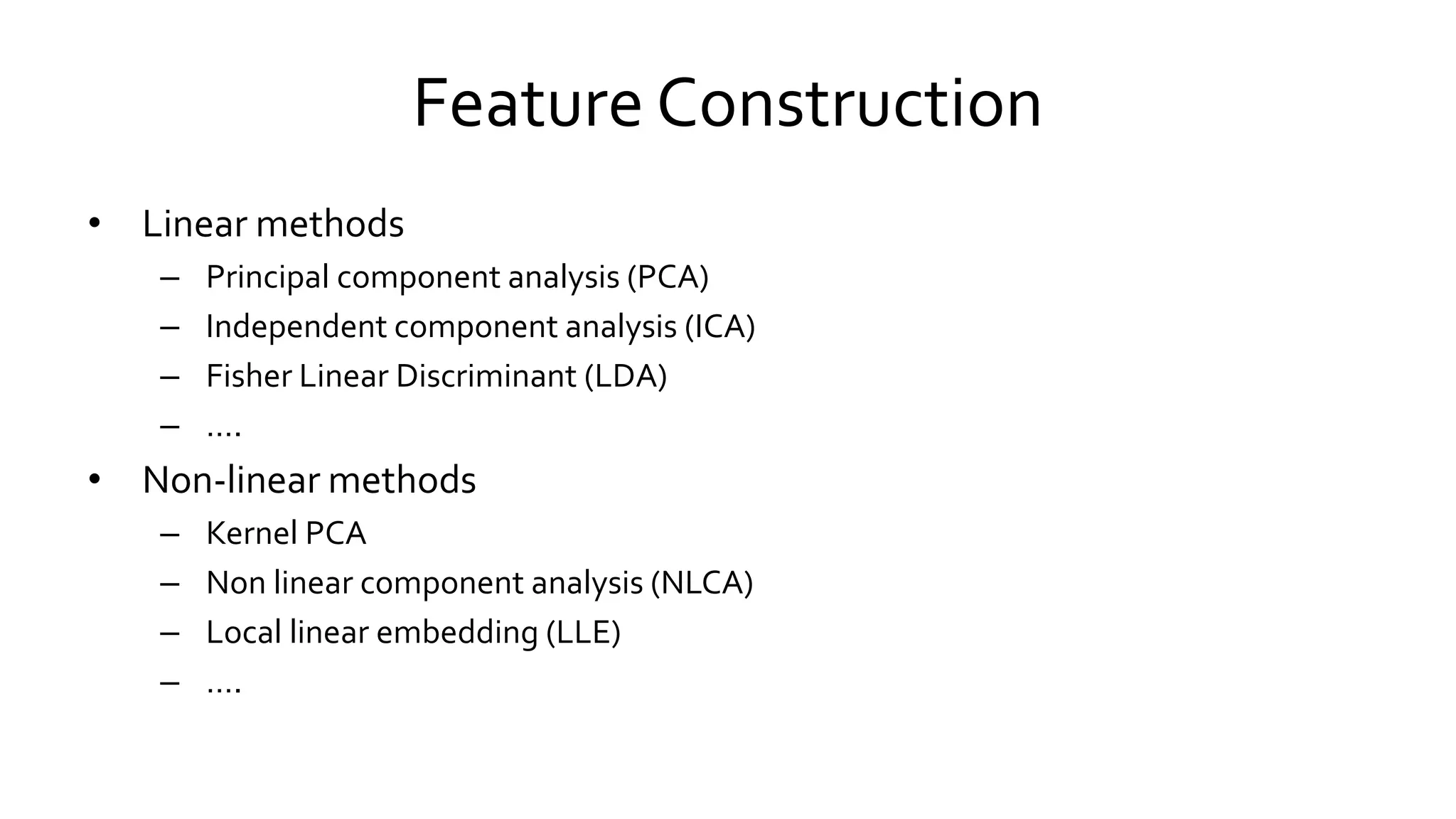 Feature Construction

• Linear methods
  – Principal component analysis (PCA)
  – Independent component analysis (ICA)
  – Fisher Linear Discriminant (LDA)
  – ….
• Non-linear methods
  – Kernel PCA
  – Non linear component analysis (NLCA)
  – Local linear embedding (LLE)
  – ….